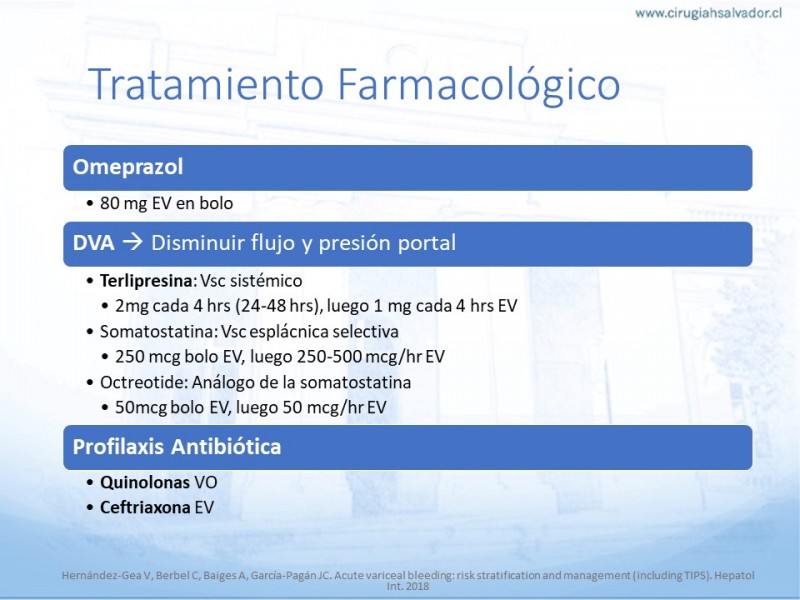 www.cirugiahsalvador.cl

Tratamiento Farmacológico

Omeprazol

• 80 mg EV en bolo

DVA → Disminuir flujo y presión portal

• Terlipresina: Vsc sistémico
  • 2mg cada 4 hrs (24-48 hrs), luego 1 mg cada 4 hrs EV
• Somatostatina: Vsc esplácnica selectiva
  • 250 mcg bolo EV, luego 250-500 mcg/hr EV
• Octreotide: Análogo de la somatostatina
  • 50mcg bolo EV, luego 50 mcg/hr EV

Profilaxis Antibiótica

• Quinolonas VO
• Ceftriaxona EV

Hernández-Gea V, Berbel C, Baiges A, García-Pagán JC. Acute variceal bleeding: risk stratification and management (including TIPS). Hepatol Int. 2018